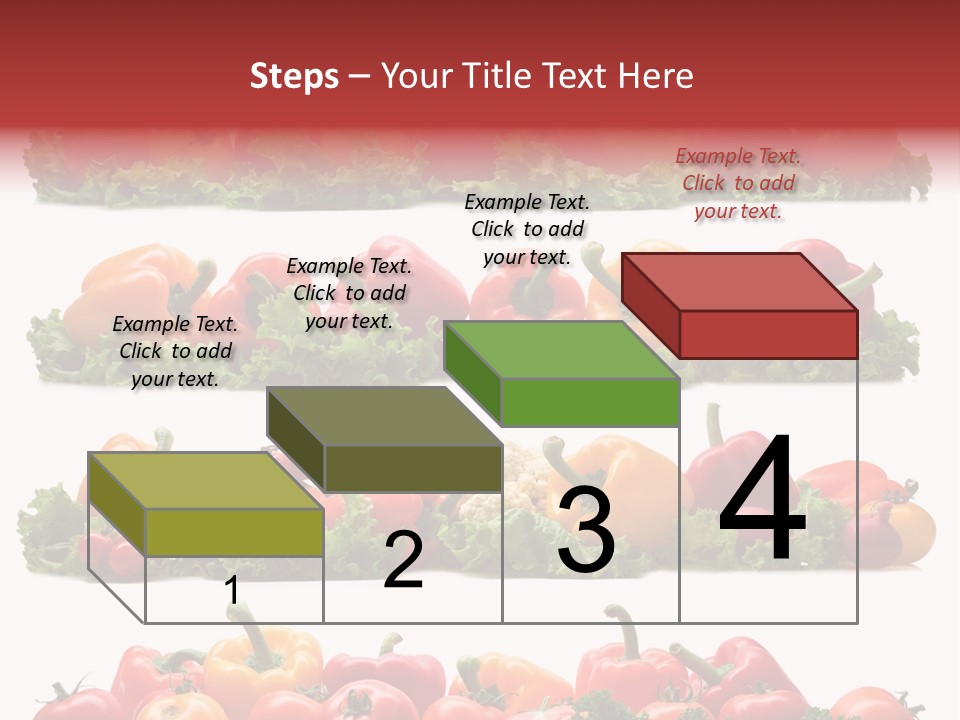 Steps – Your Title Text Here

Example Text. Click to add your text.

Example Text. Click to add your text.

Example Text. Click to add your text.

Example Text. Click to add your text.

1

2

3

4